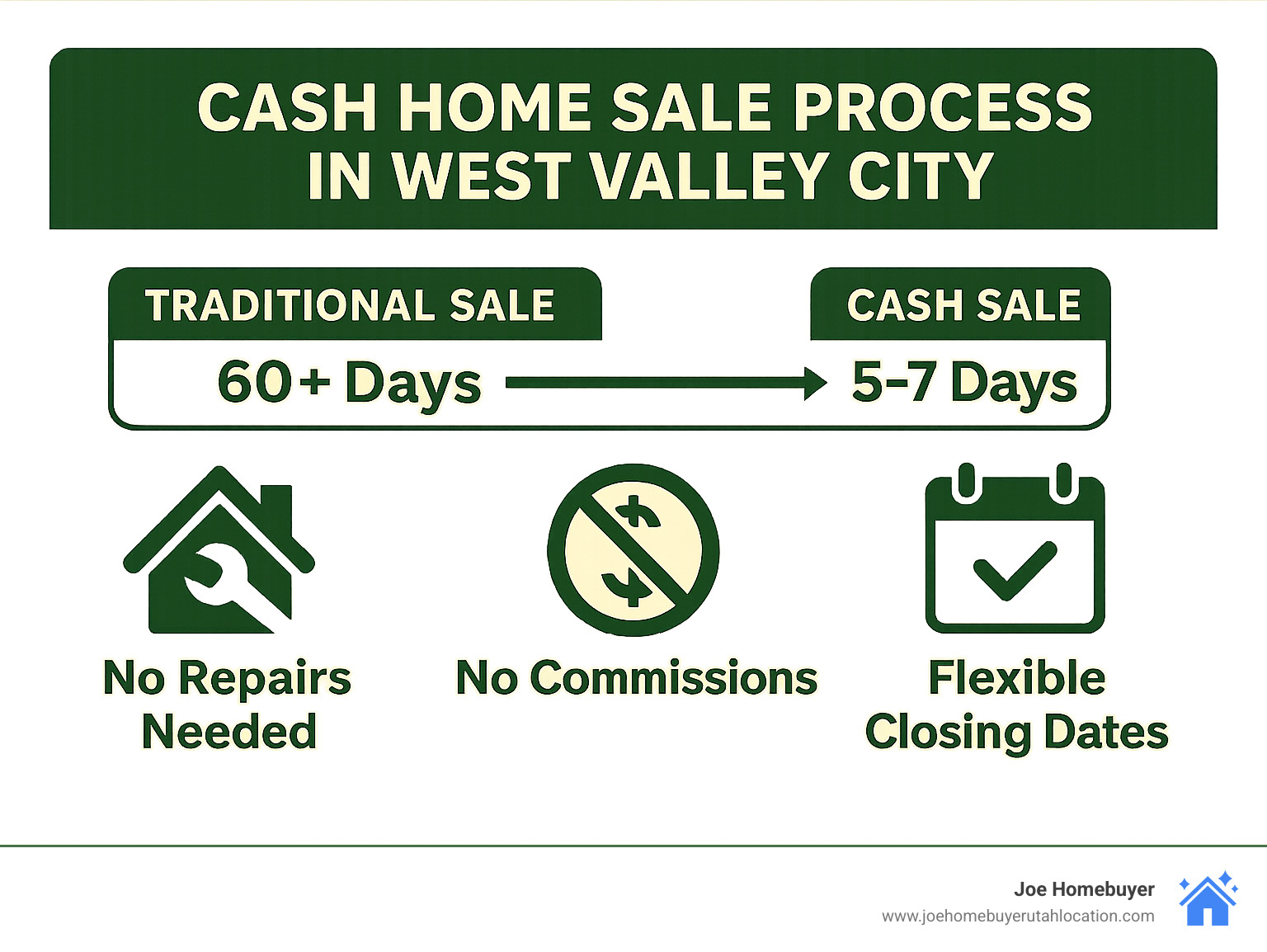 CASH HOME SALE PROCESS IN WEST VALLEY CITY

TRADITIONAL SALE

60+ Days

CASH SALE

5-7 Days

No Repairs Needed

No Commissions

Flexible Closing Dates

Joe Homebuyer
www.joehomebuyerutahlocation.com